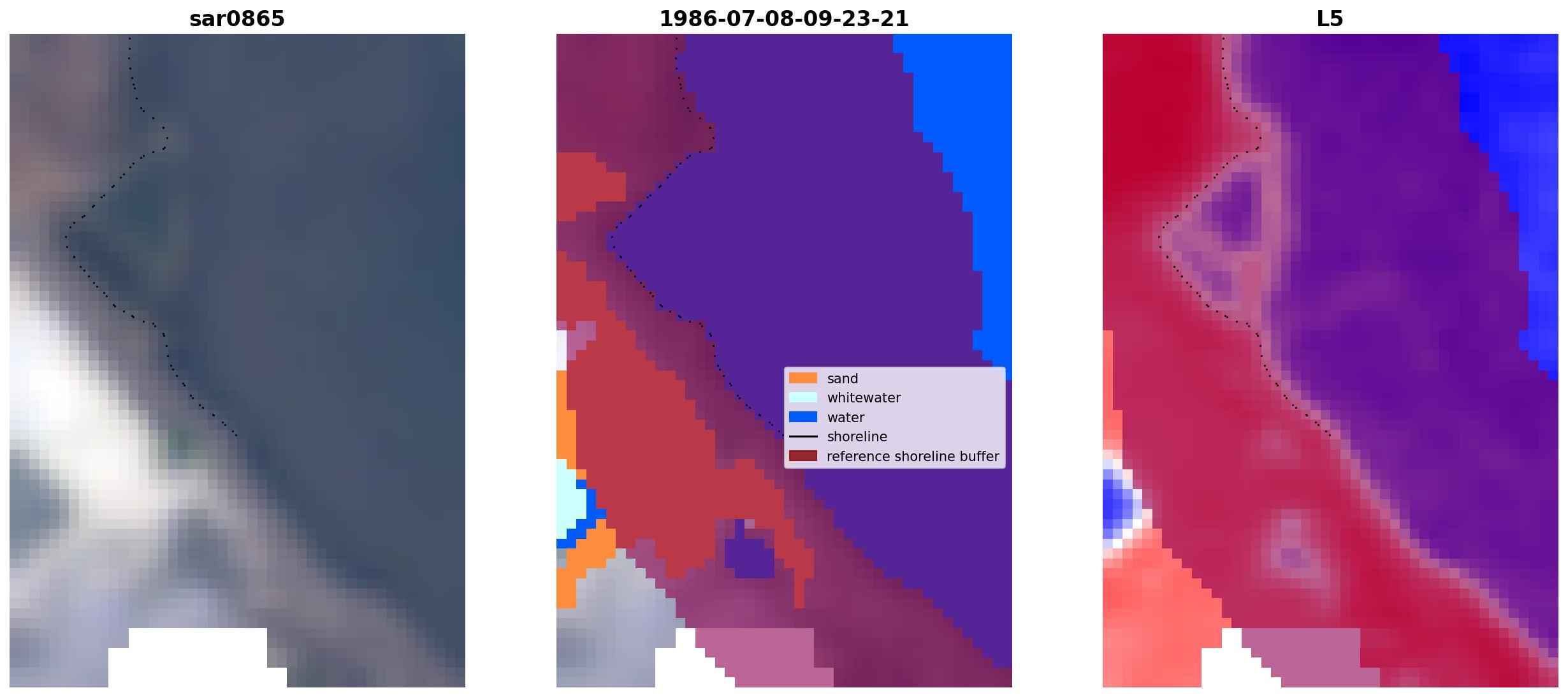 sar0865

1986-07-08-09-23-21

sand
whitewater
water
shoreline
reference shoreline buffer

L5